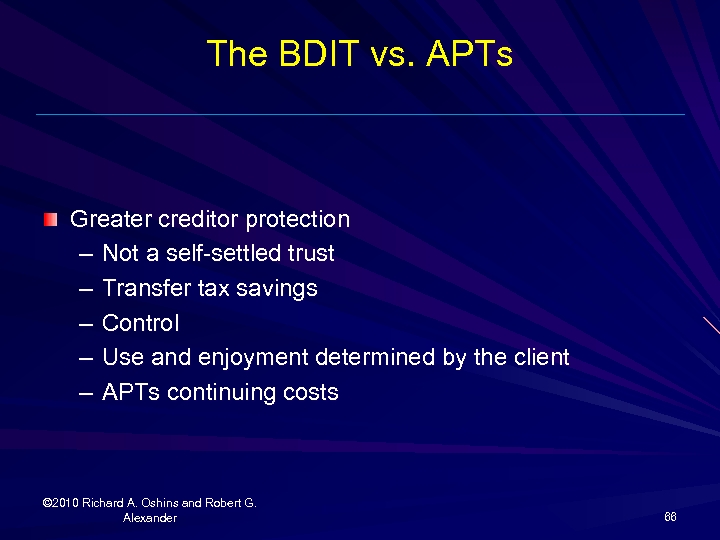 The BDIT vs. APTs

Greater creditor protection
– Not a self-settled trust
– Transfer tax savings
– Control
– Use and enjoyment determined by the client
– APTs continuing costs

©2010 Richard A. Oshins and Robert G. Alexander

66